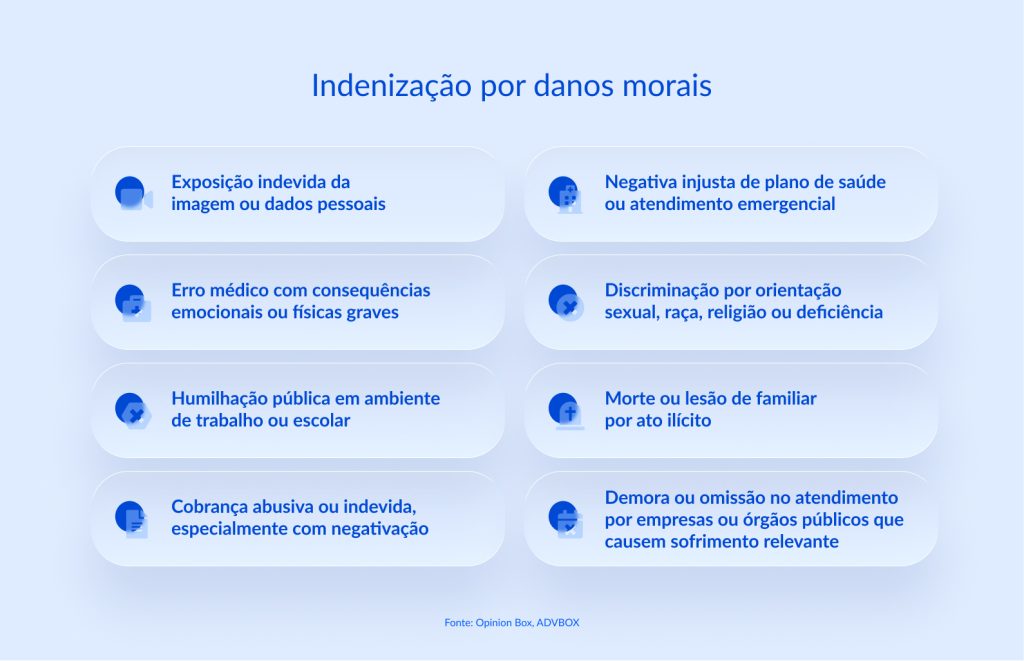 Indenização por danos morais

Exposição indevida da imagem ou dados pessoais

Erro médico com consequências emocionais ou físicas graves

Humilhação pública em ambiente de trabalho ou escolar

Cobrança abusiva ou indevida, especialmente com negativação

Negativa injusta de plano de saúde ou atendimento emergencial

Discriminação por orientação sexual, raça, religião ou deficiência

Morte ou lesão de familiar por ato ilícito

Demora ou omissão no atendimento por empresas ou órgãos públicos que causem sofrimento relevante

Fonte: Opinion Box, ADVBOX